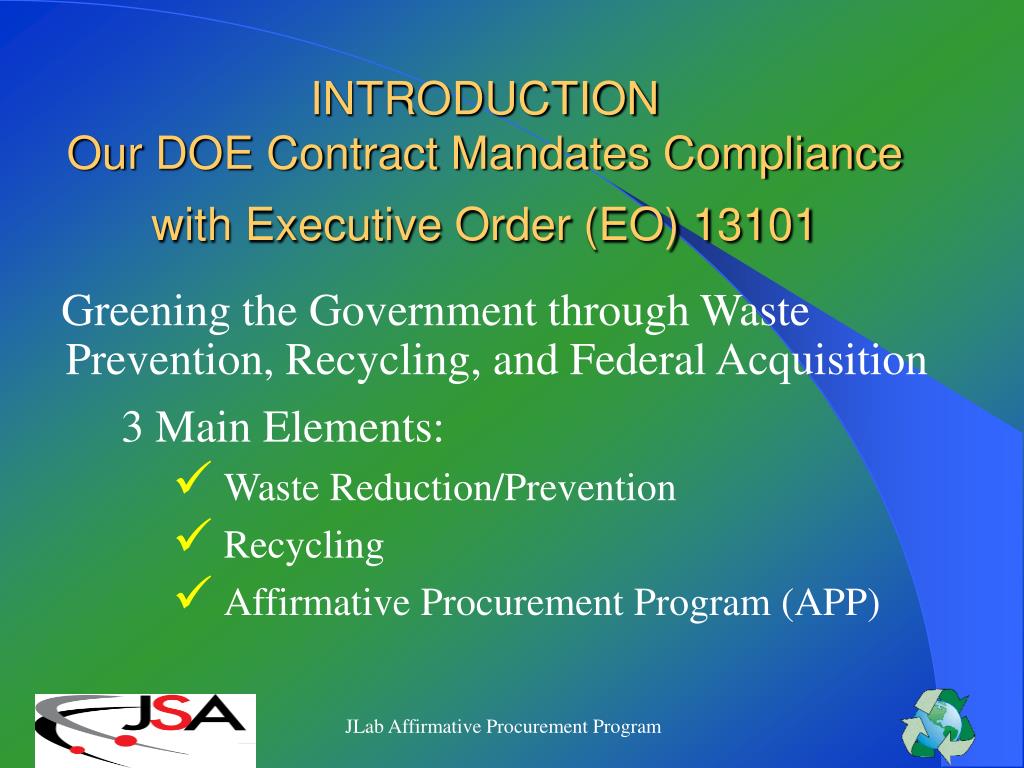 INTRODUCTION
Our DOE Contract Mandates Compliance with Executive Order (EO) 13101

Greening the Government through Waste Prevention, Recycling, and Federal Acquisition

3 Main Elements:

✓ Waste Reduction/Prevention
✓ Recycling
✓ Affirmative Procurement Program (APP)

JSA

JLab Affirmative Procurement Program